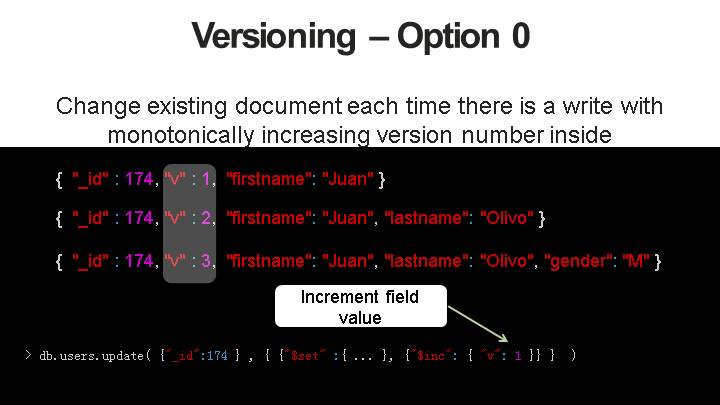 Versioning – Option 0

Change existing document each time there is a write with monotonically increasing version number inside

{ "_id" : 174, "v" : 1, "firstname": "Juan" }

{ "_id" : 174, "v" : 2, "firstname": "Juan", "lastname": "Olivo" }

{ "_id" : 174, "v" : 3, "firstname": "Juan", "lastname": "Olivo", "gender": "M" }

Increment field value

> db.users.update( {"_id":174 } , { {"$set" :{ ... }, {"$inc": { "v": 1 }} } )